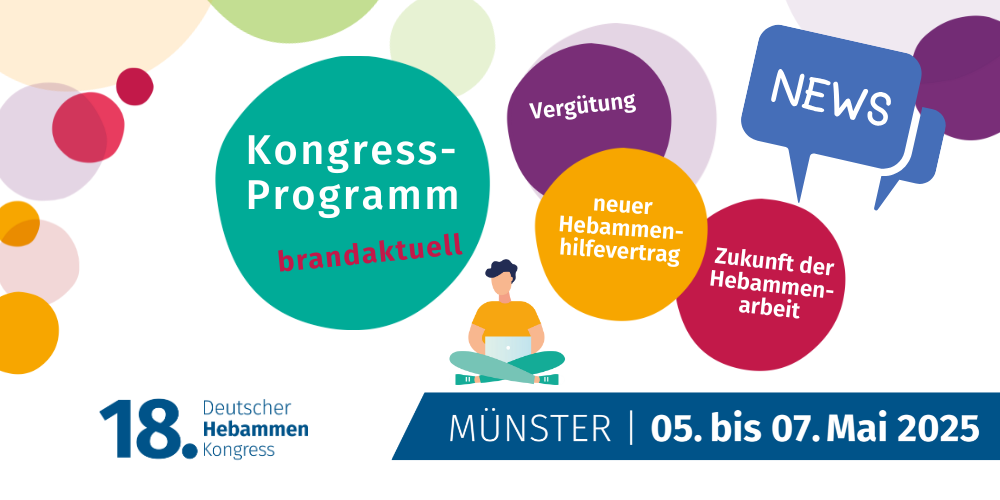 Kongress-Programm

brandaktuell

Vergütung

neuer Hebammenhilfevertrag

Zukunft der Hebammenarbeit

NEWS

18. Deutscher Hebammen Kongress

MÜNSTER | 05. bis 07. Mai 2025